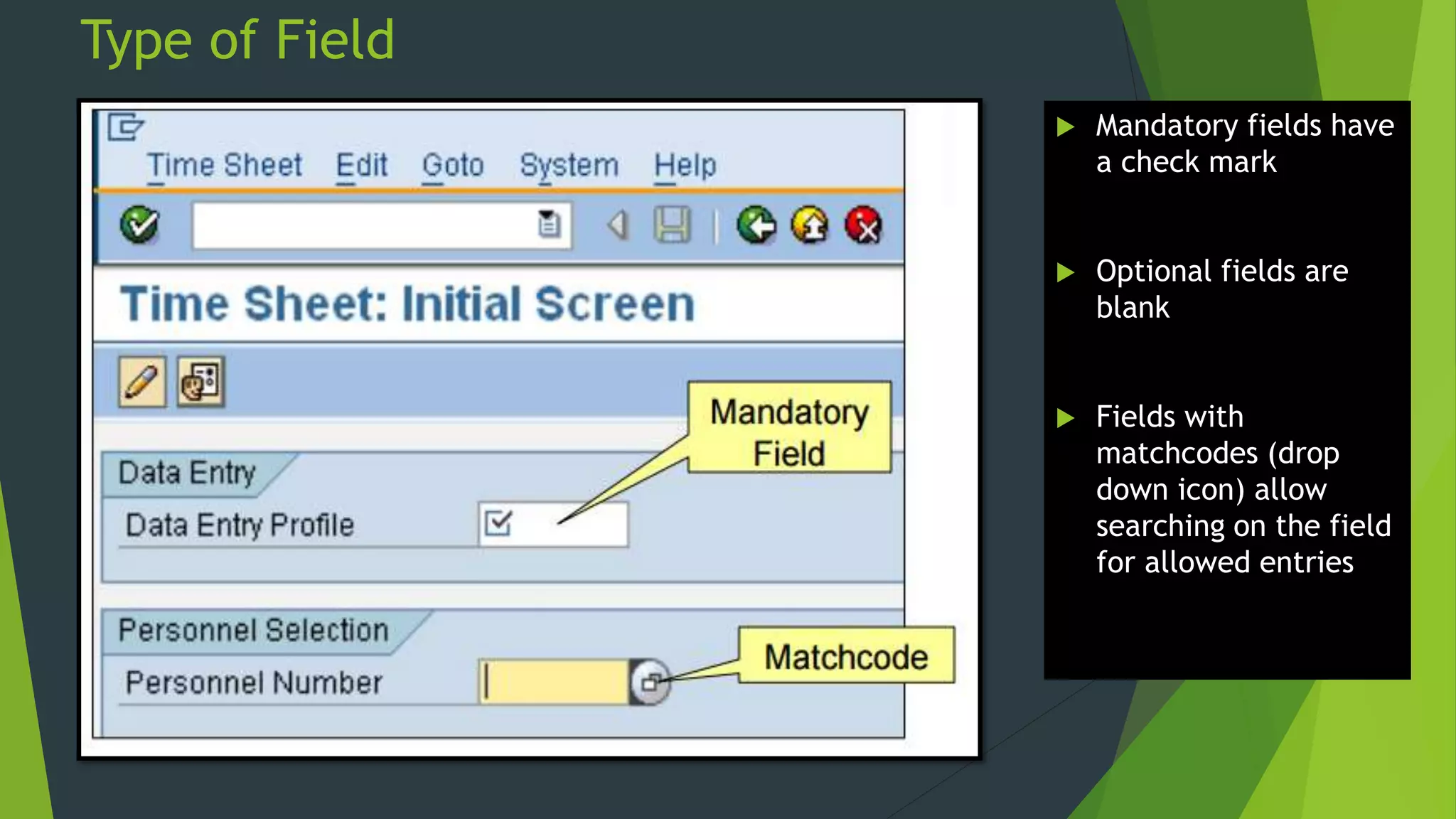 Type of Field

Time Sheet Edit Goto System Help

Time Sheet: Initial Screen

Mandatory Field

Data Entry

Data Entry Profile

Personnel Selection

Personnel Number

Matchcode

Mandatory fields have a check mark

Optional fields are blank

Fields with matchcodes (drop down icon) allow searching on the field for allowed entries